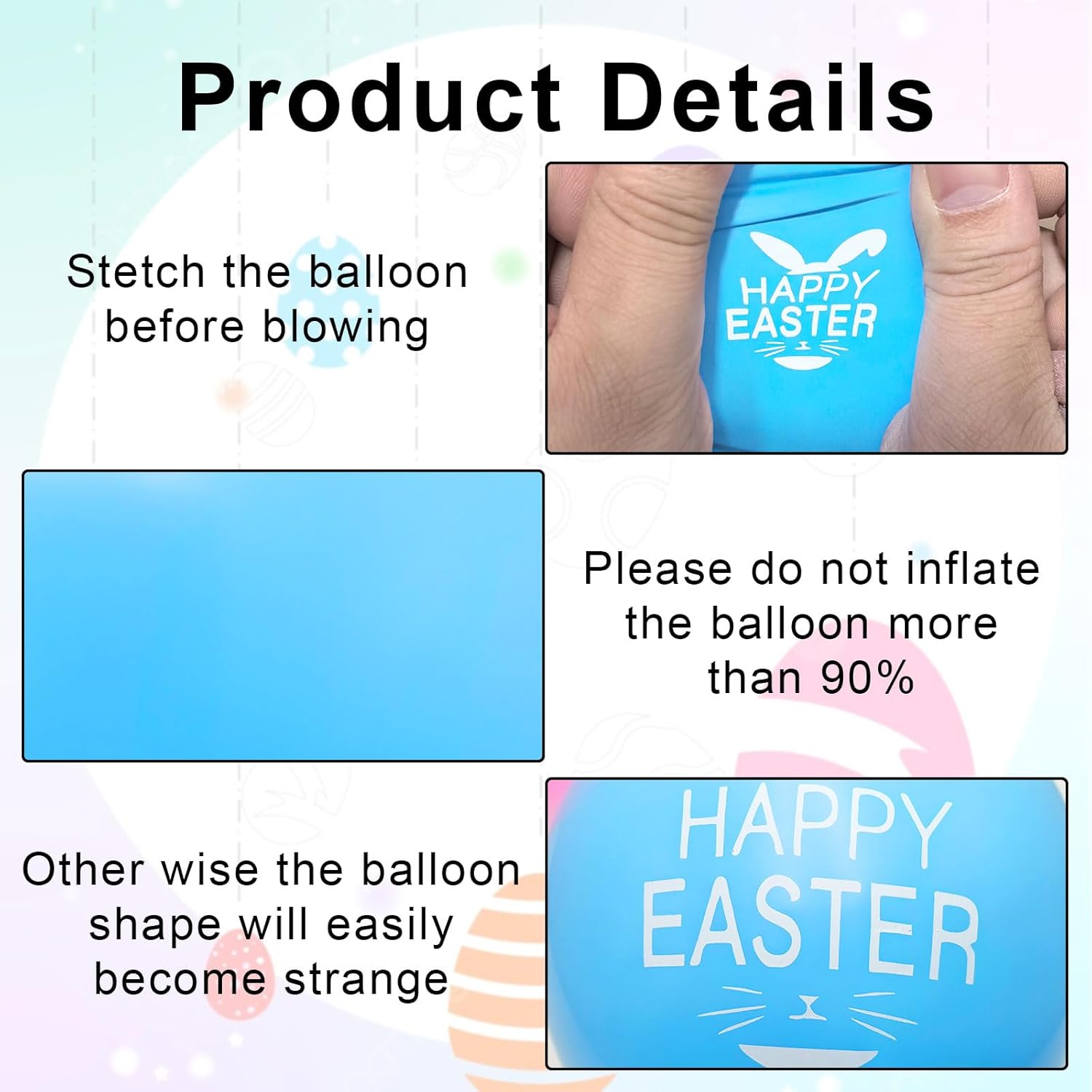 Product Details

Stetch the balloon before blowing

HAPPY EASTER

Please do not inflate the balloon more than 90%

Other wise the balloon shape will easily become strange

HAPPY EASTER